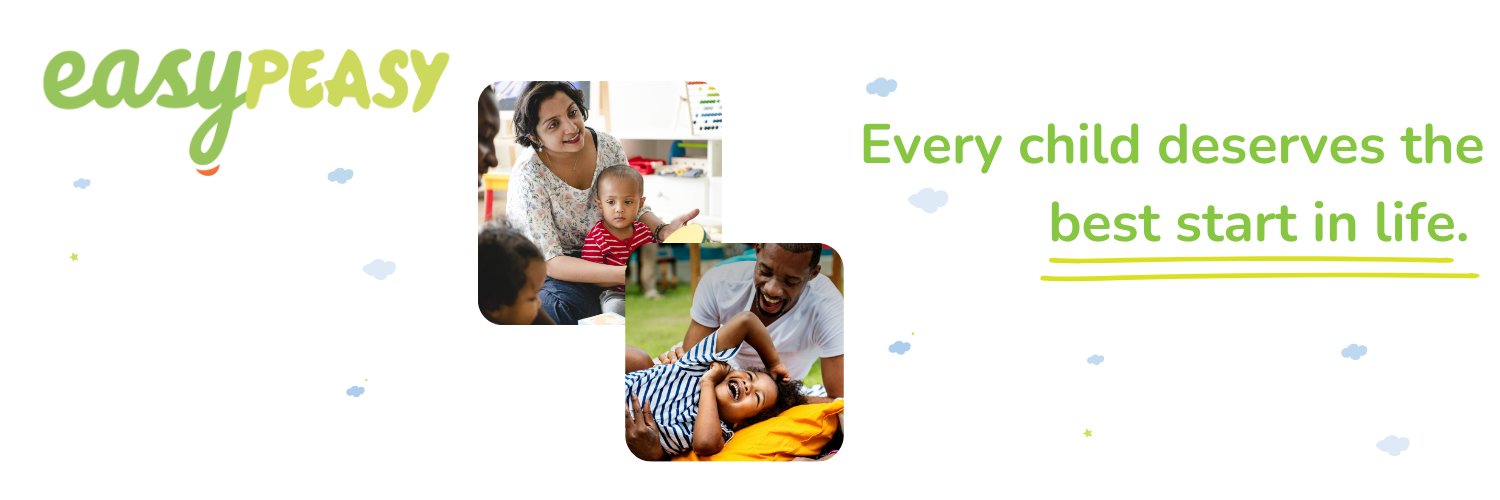 easyPEASY

Every child deserves the best start in life.